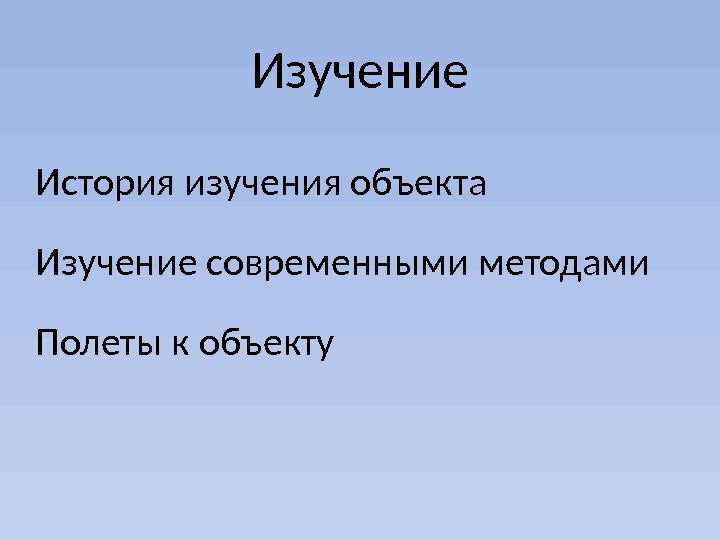 Изучение

История изучения объекта

Изучение современными методами

Полеты к объекту